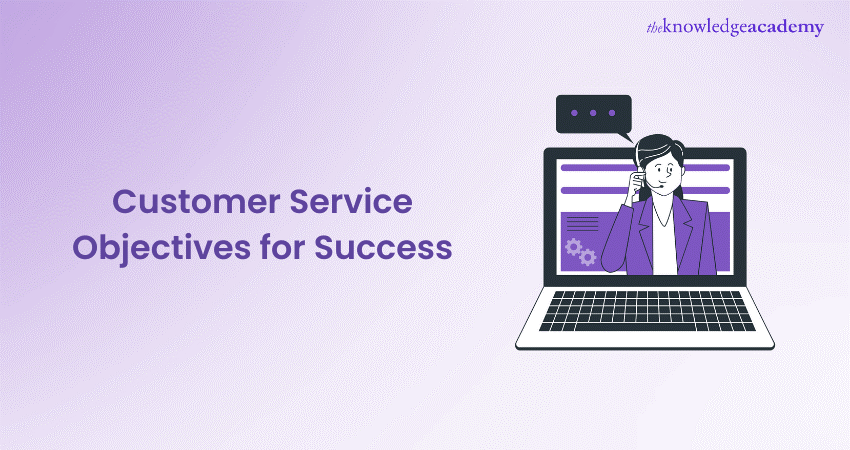 theknowledgeacademy

Customer Service Objectives for Success